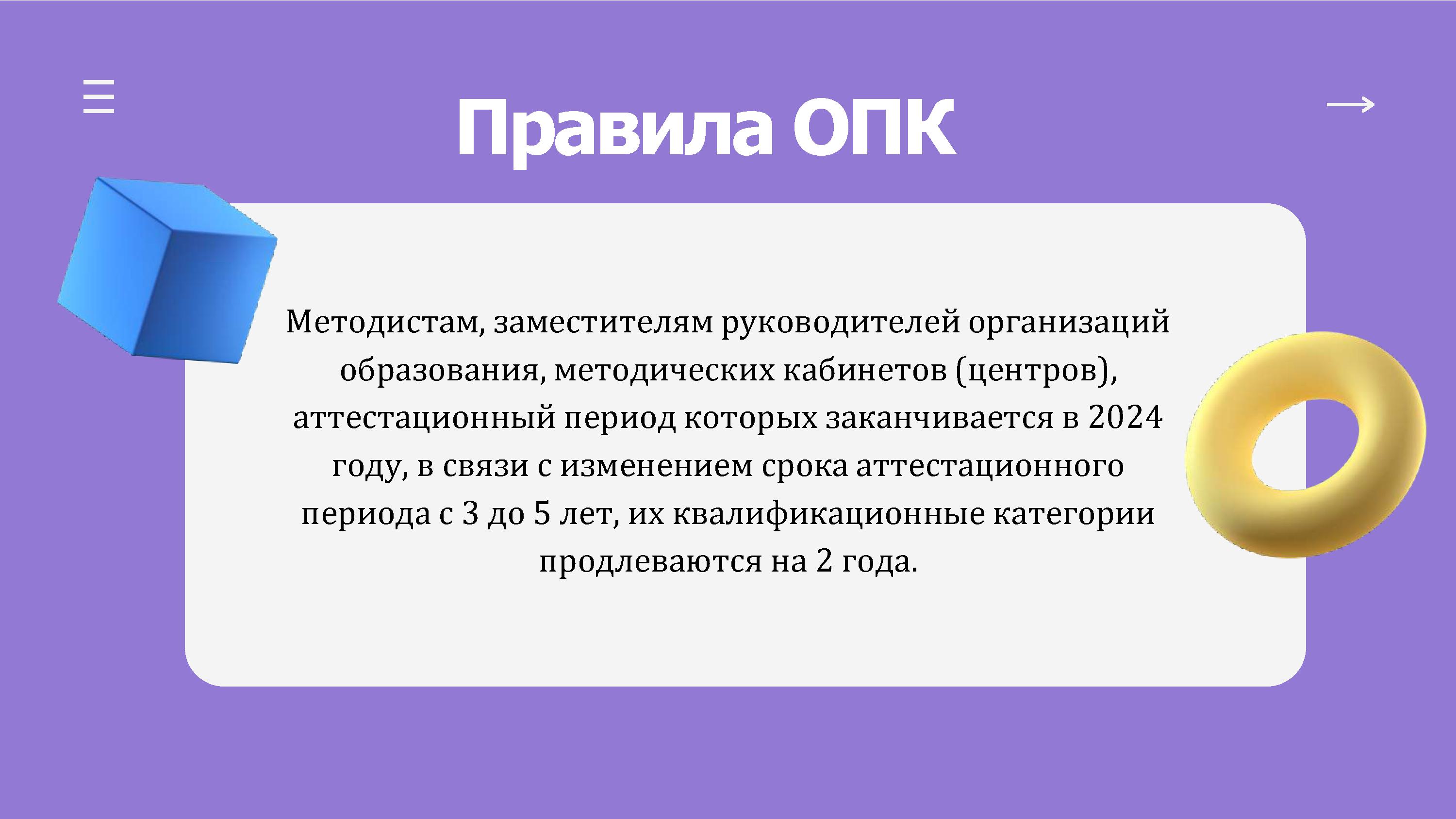 Правила ОПК

Методистам, заместителям руководителей организаций образования, методических кабинетов (центров), аттестационный период которых заканчивается в 2024 году, в связи с изменением срока аттестационного периода с 3 до 5 лет, их квалификационные категории продлеваются на 2 года.